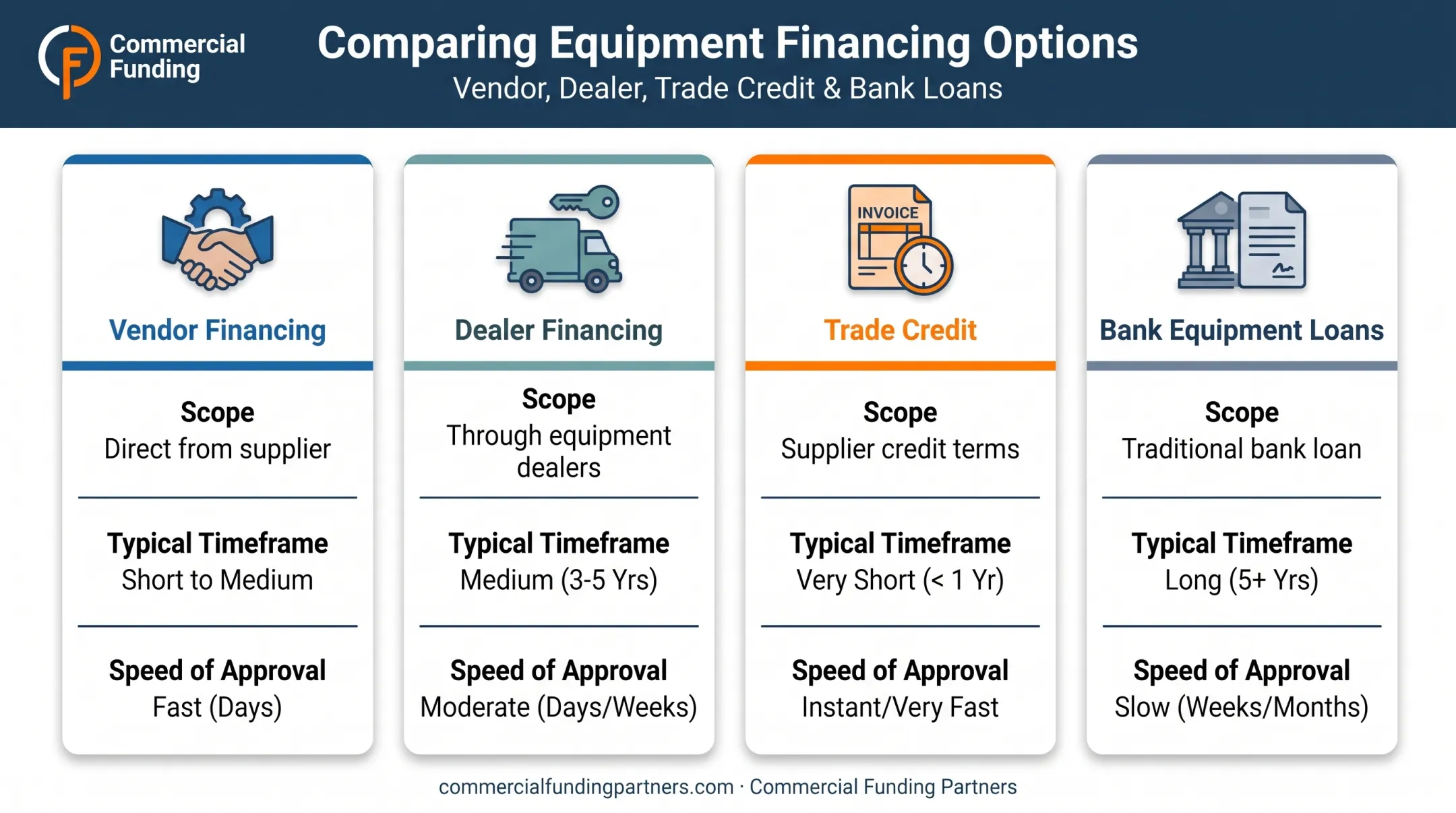 Commercial Funding

Comparing Equipment Financing Options
Vendor, Dealer, Trade Credit & Bank Loans

Vendor Financing

Scope
Direct from supplier

Typical Timeframe
Short to Medium

Speed of Approval
Fast (Days)

Dealer Financing

Scope
Through equipment dealers

Typical Timeframe
Medium (3-5 Yrs)

Speed of Approval
Moderate (Days/Weeks)

INVOICE

Trade Credit

Scope
Supplier credit terms

Typical Timeframe
Very Short (< 1 Yr)

Speed of Approval
Instant/Very Fast

Bank Equipment Loans

Scope
Traditional bank loan

Typical Timeframe
Long (5+ Yrs)

Speed of Approval
Slow (Weeks/Months)

commercialfundingpartners.com · Commercial Funding Partners